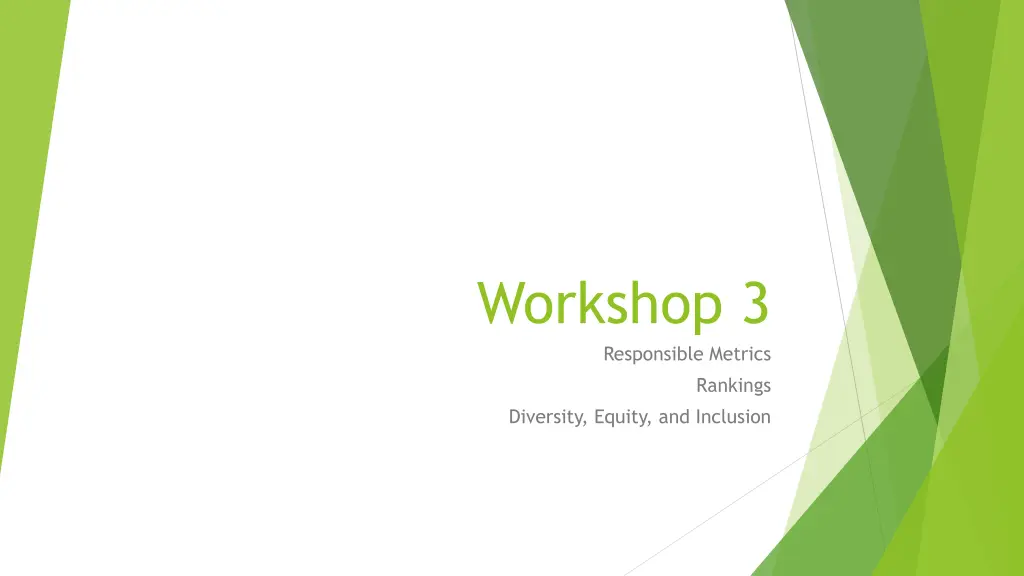 Workshop 3

Responsible Metrics

Rankings

Diversity, Equity, and Inclusion